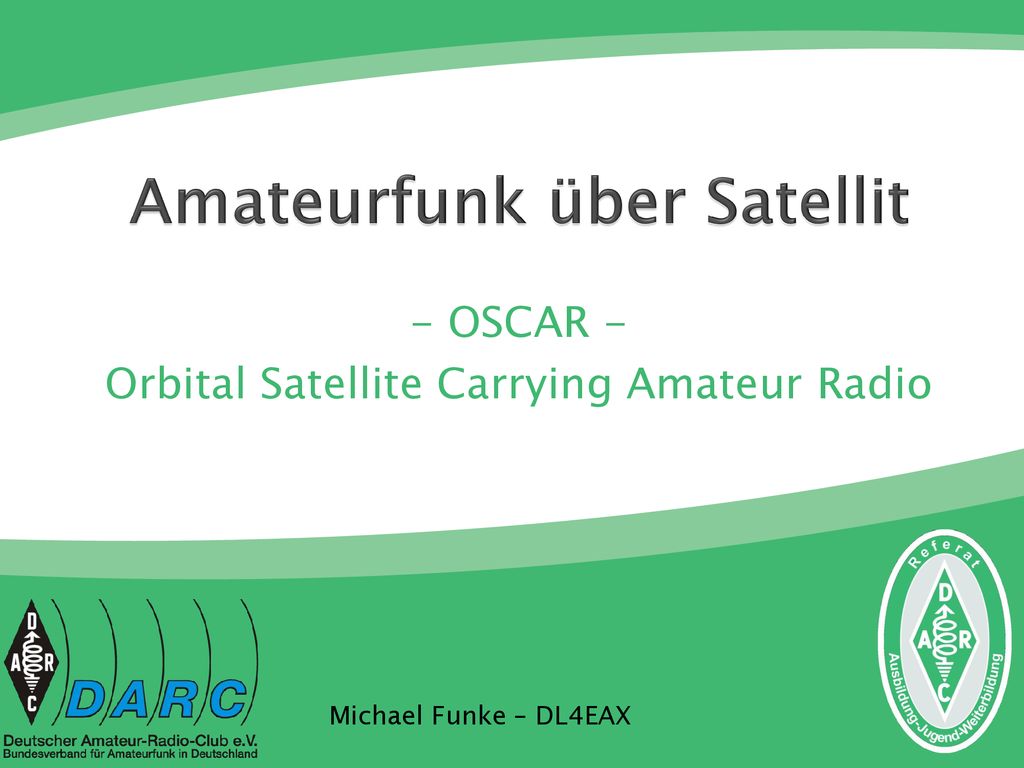 Amateurfunk über Satellit

– OSCAR –
Orbital Satellite Carrying Amateur Radio

D
A R
C
DARC
Deutscher Amateur-Radio-Club e.V.
Bundesverband für Amateurfunk in Deutschland

Michael Funke – DL4EAX

Referat
D
A R
C
Ausbildung-Jugend-Weiterbildung